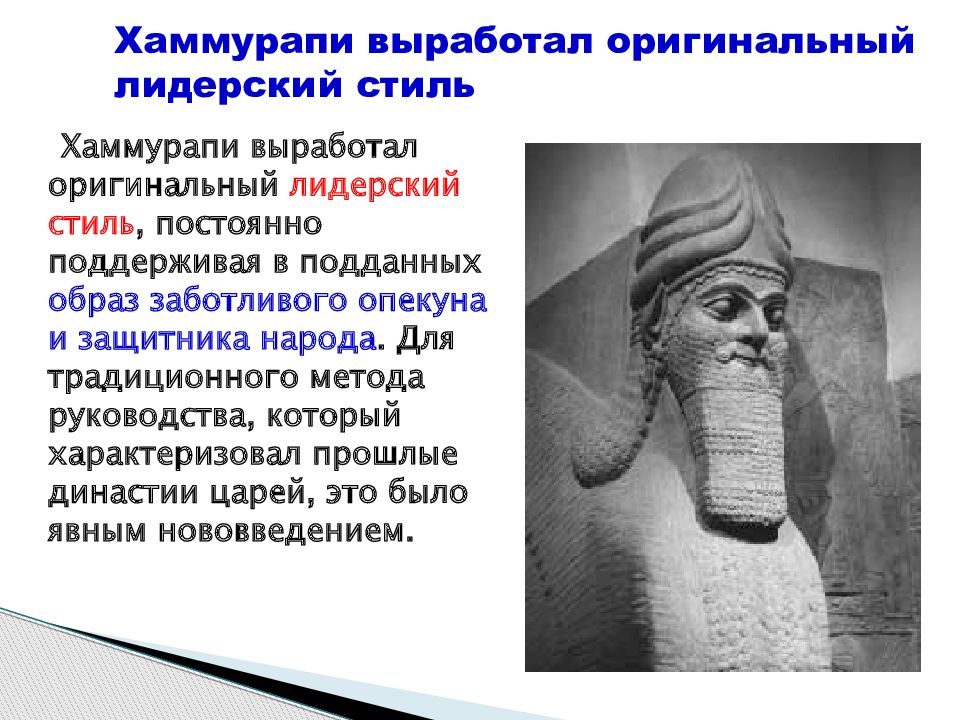 Хаммурапи выработал оригинальный лидерский стиль

Хаммурапи выработал оригинальный лидерский стиль, постоянно поддерживая в подданных образ заботливого опекуна и защитника народа. Для традиционного метода руководства, который характеризовал прошлые династии царей, это было явным нововведением.